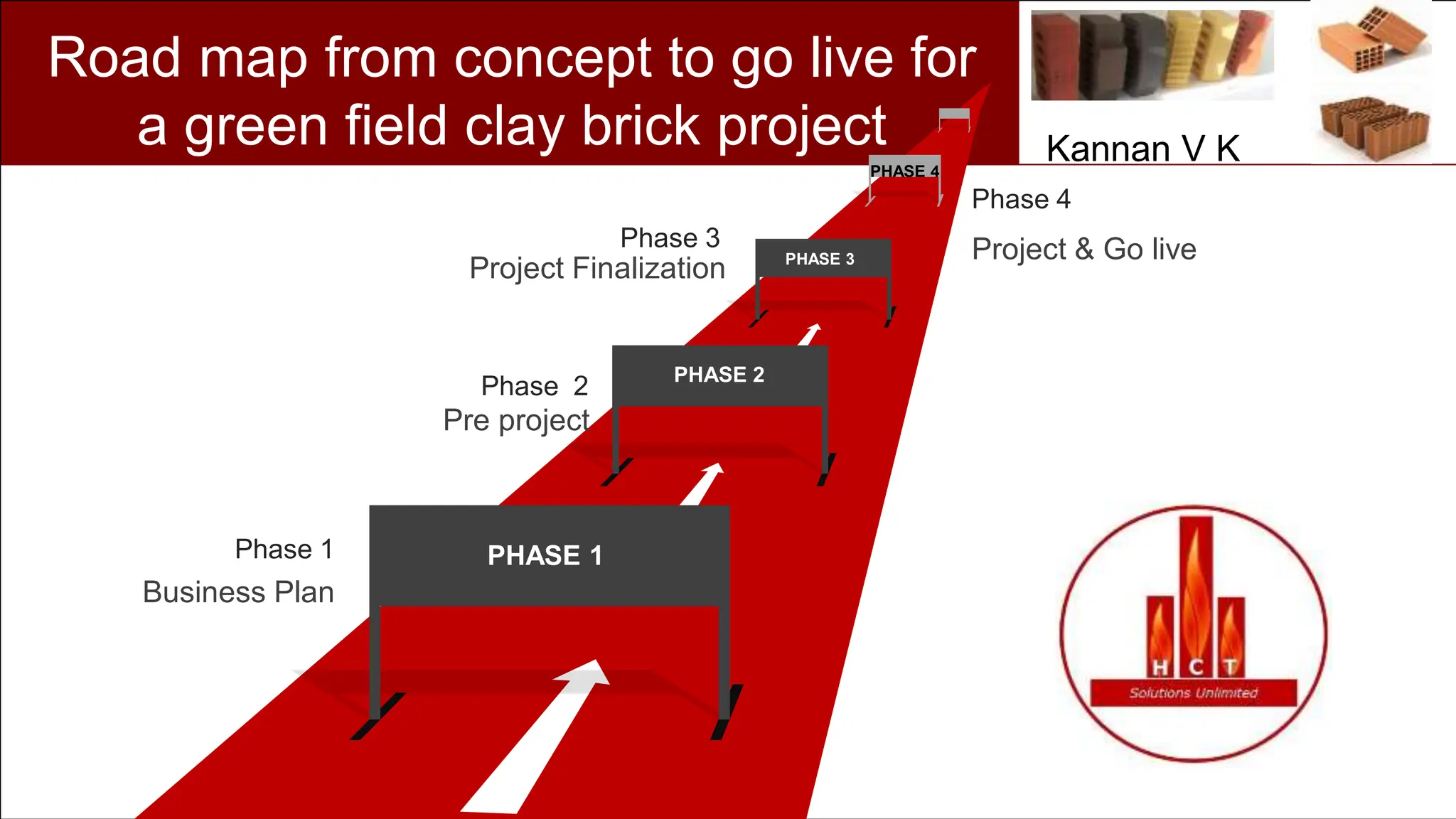 Road map from concept to go live for a green field clay brick project

Kannan V K

PHASE 4

Phase 4

Project & Go live

Phase 3
Project Finalization

PHASE 3

Phase 2
Pre project

PHASE 2

Phase 1

Business Plan

PHASE 1

H C T
Solutions Unlimited